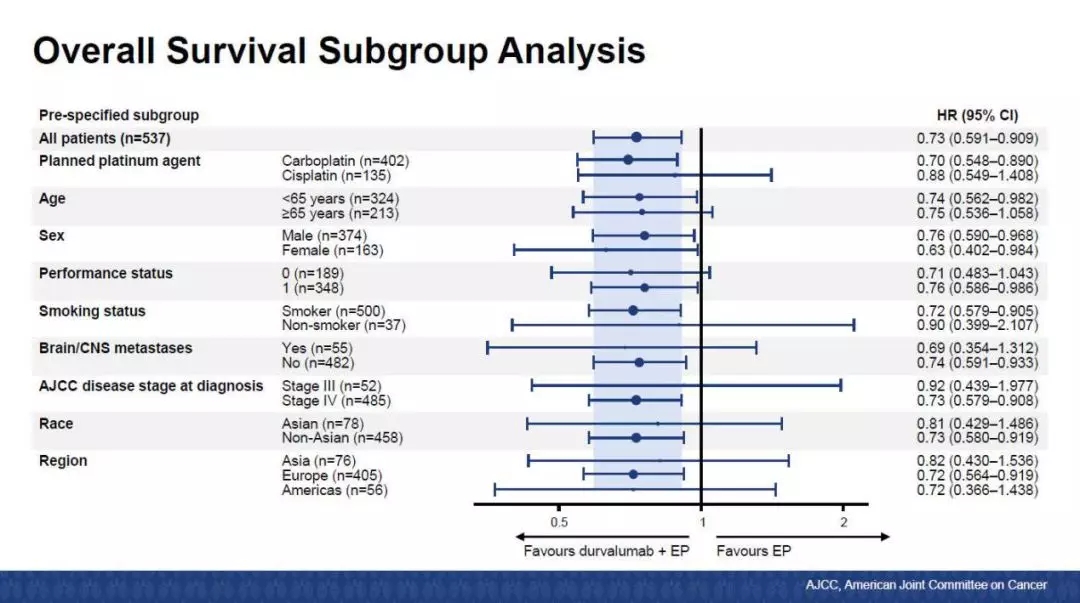 Overall Survival Subgroup Analysis

| Pre-specified subgroup | | HR (95% CI) |
|---|---|---|
| All patients (n=537) | | 0.73 (0.591–0.909) |
| Planned platinum agent | Carboplatin (n=402) | 0.70 (0.548–0.890) |
| | Cisplatin (n=135) | 0.88 (0.549–1.408) |
| Age | <65 years (n=324) | 0.74 (0.562–0.982) |
| | ≥65 years (n=213) | 0.75 (0.536–1.058) |
| Sex | Male (n=374) | 0.76 (0.590–0.968) |
| | Female (n=163) | 0.63 (0.402–0.984) |
| Performance status | 0 (n=189) | 0.71 (0.483–1.043) |
| | 1 (n=348) | 0.76 (0.586–0.986) |
| Smoking status | Smoker (n=500) | 0.72 (0.579–0.905) |
| | Non-smoker (n=37) | 0.90 (0.399–2.107) |
| Brain/CNS metastases | Yes (n=55) | 0.69 (0.354–1.312) |
| | No (n=482) | 0.74 (0.591–0.933) |
| AJCC disease stage at diagnosis | Stage III (n=52) | 0.92 (0.439–1.977) |
| | Stage IV (n=485) | 0.73 (0.579–0.908) |
| Race | Asian (n=78) | 0.81 (0.429–1.486) |
| | Non-Asian (n=458) | 0.73 (0.580–0.919) |
| Region | Asia (n=76) | 0.82 (0.430–1.536) |
| | Europe (n=405) | 0.72 (0.564–0.919) |
| | Americas (n=56) | 0.72 (0.366–1.438) |

0.5 1 2

Favours durvalumab + EP Favours EP

AJCC, American Joint Committee on Cancer